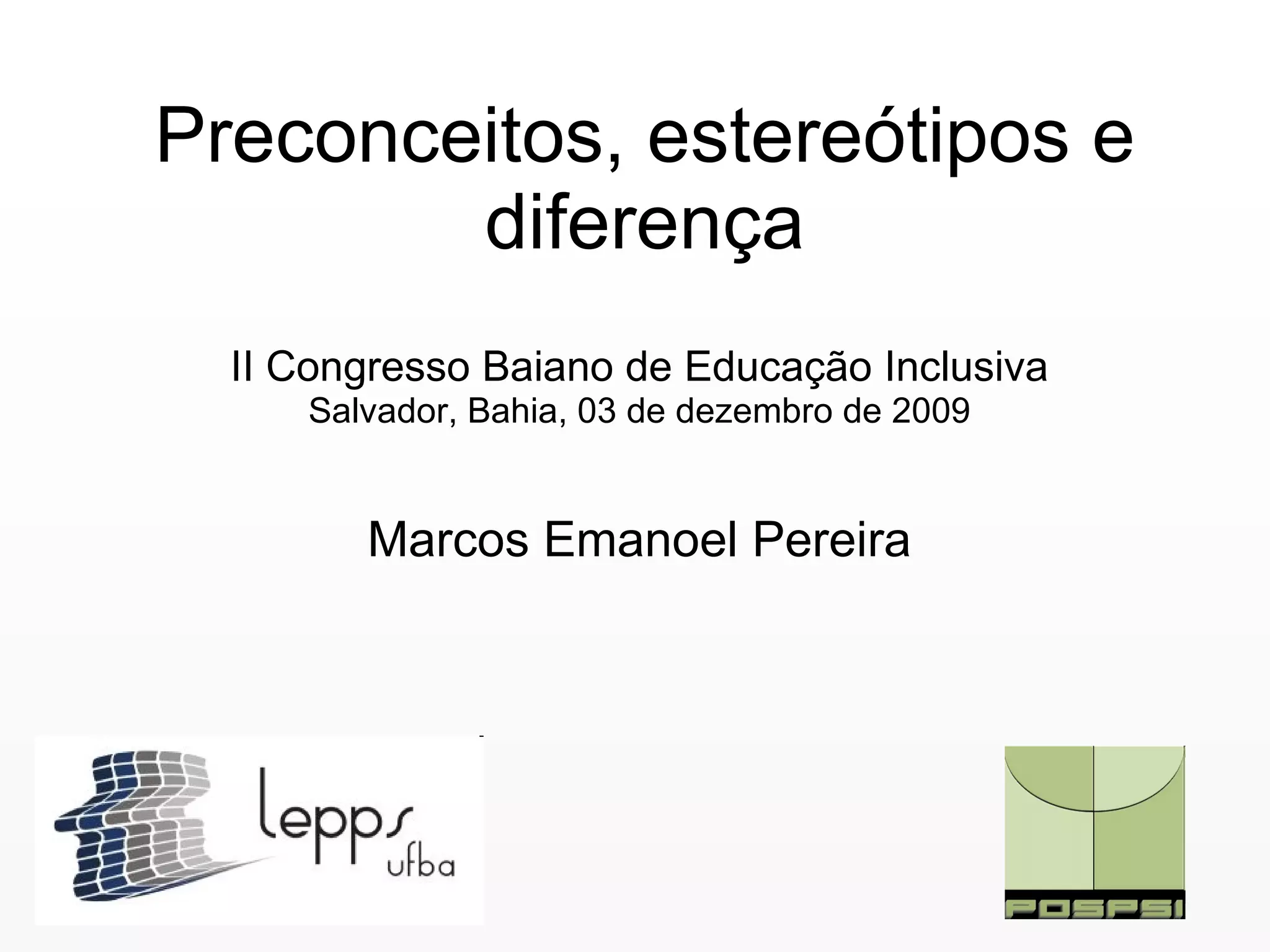 Preconceitos, estereótipos e diferença

II Congresso Baiano de Educação Inclusiva
Salvador, Bahia, 03 de dezembro de 2009

Marcos Emanoel Pereira

lepps ufba

POSPSI